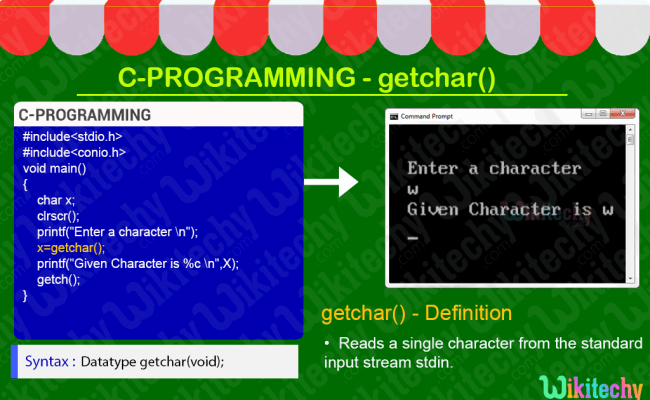 C-PROGRAMMING - getchar()

C-PROGRAMMING

#include<stdio.h>
#include<conio.h>
void main()
{
char x;
clrscr();
printf("Enter a character \n");
x=getchar();
printf("Given Character is %c \n",X);
getch();
}

Syntax : Datatype getchar(void);

Command Prompt

Enter a character
w
Given Character is w
_

getchar() - Definition

• Reads a single character from the standard input stream stdin.

Wikitechy